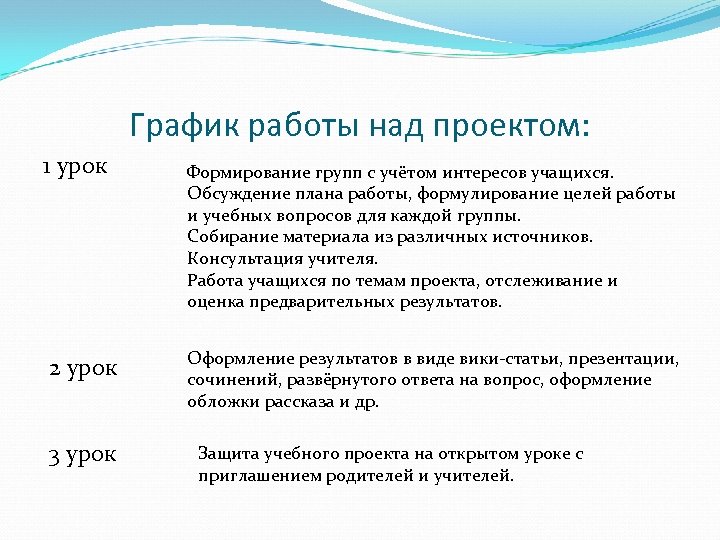 График работы над проектом:

1 урок

Формирование групп с учётом интересов учащихся.
Обсуждение плана работы, формулирование целей работы и учебных вопросов для каждой группы.
Собирание материала из различных источников.
Консультация учителя.
Работа учащихся по темам проекта, отслеживание и оценка предварительных результатов.

2 урок

Оформление результатов в виде вики-статьи, презентации, сочинений, развёрнутого ответа на вопрос, оформление обложки рассказа и др.

3 урок

Защита учебного проекта на открытом уроке с приглашением родителей и учителей.